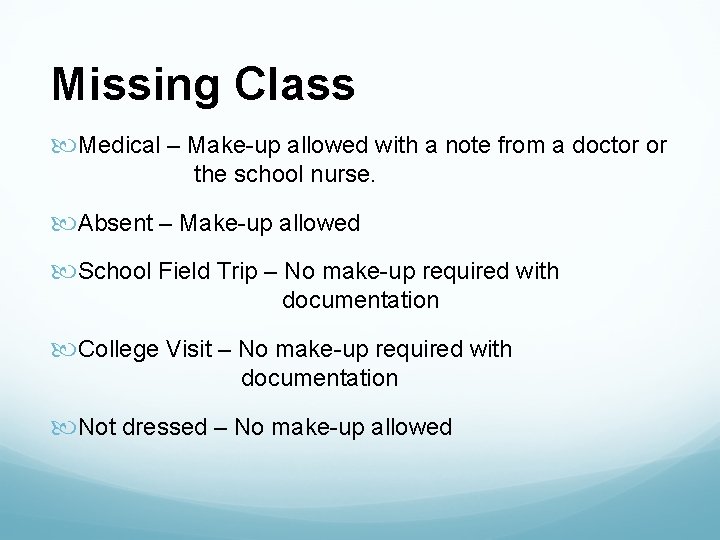 Missing Class

Medical – Make-up allowed with a note from a doctor or the school nurse.

Absent – Make-up allowed

School Field Trip – No make-up required with documentation

College Visit – No make-up required with documentation

Not dressed – No make-up allowed